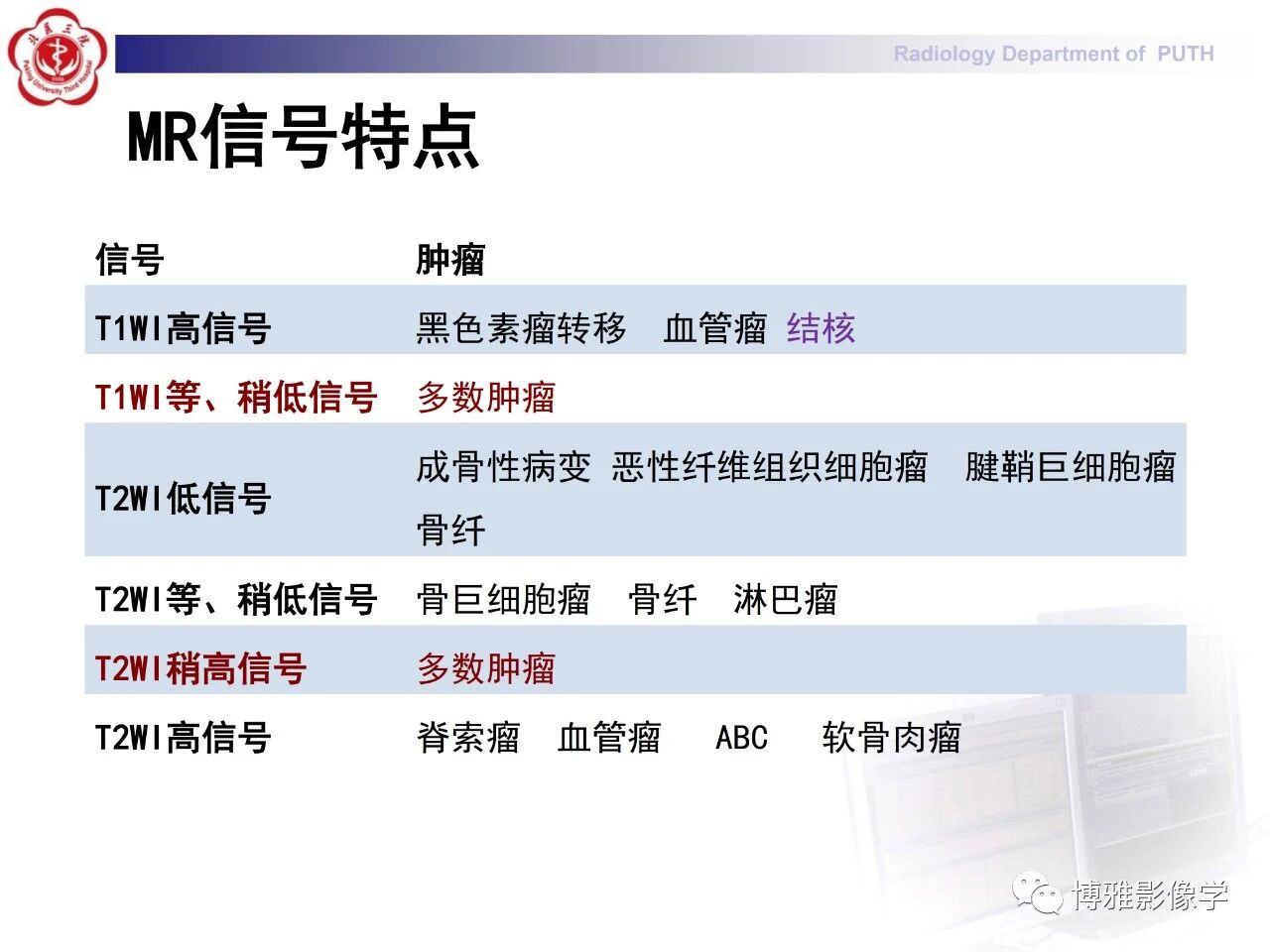 北医三院
Peking University Third Hospital

Radiology Department of PUTH

MR信号特点

| 信号 | 肿瘤 |
|---|---|
| T1WI高信号 | 黑色素瘤转移 血管瘤 结核 |
| T1WI等、稍低信号 | 多数肿瘤 |
| T2WI低信号 | 成骨性病变 恶性纤维组织细胞瘤 腱鞘巨细胞瘤 骨纤 |
| T2WI等、稍低信号 | 骨巨细胞瘤 骨纤 淋巴瘤 |
| T2WI稍高信号 | 多数肿瘤 |
| T2WI高信号 | 脊索瘤 血管瘤 ABC 软骨肉瘤 |

博雅影像学